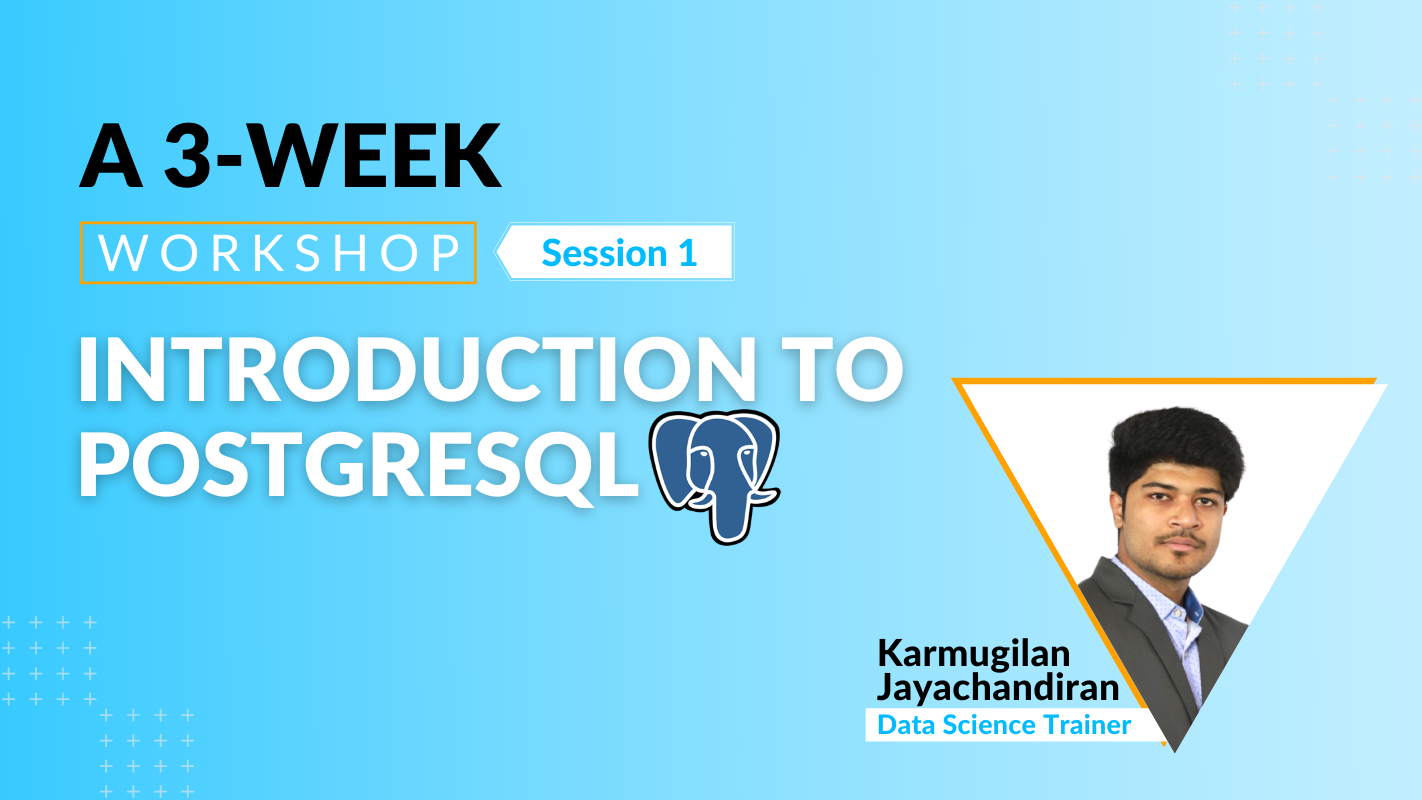 A 3-WEEK

WORKSHOP

Session 1

INTRODUCTION TO POSTGRESQL

Karmugilan Jayachandiran

Data Science Trainer